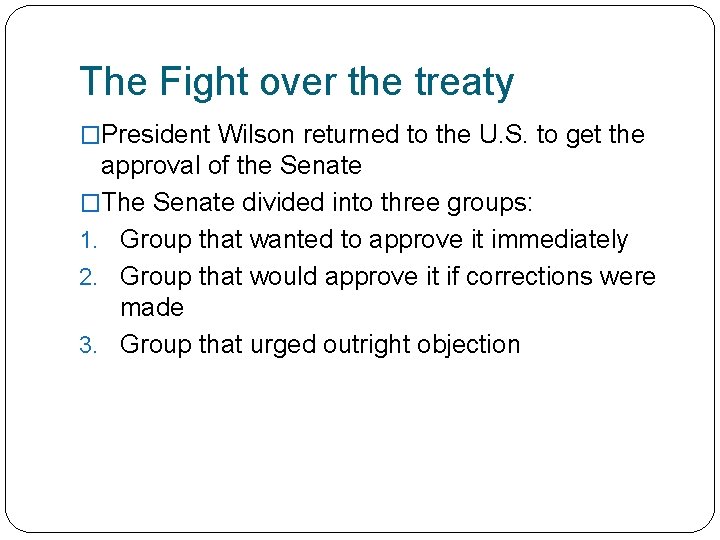 The Fight over the treaty

□President Wilson returned to the U.S. to get the approval of the Senate

□The Senate divided into three groups:

1. Group that wanted to approve it immediately
2. Group that would approve it if corrections were made
3. Group that urged outright objection